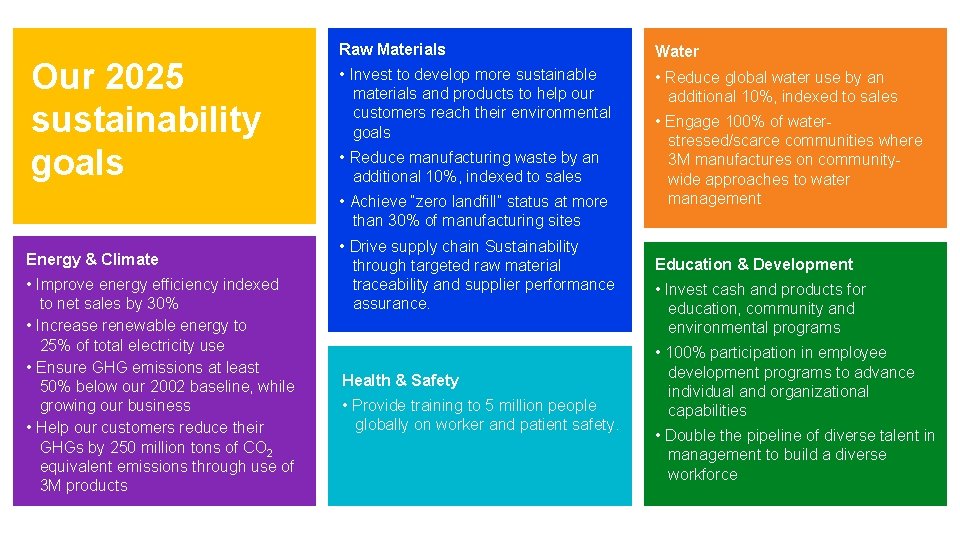 Our 2025 sustainability goals

Energy & Climate

• Improve energy efficiency indexed to net sales by 30%
• Increase renewable energy to 25% of total electricity use
• Ensure GHG emissions at least 50% below our 2002 baseline, while growing our business
• Help our customers reduce their GHGs by 250 million tons of $CO_2$ equivalent emissions through use of 3M products

Raw Materials

• Invest to develop more sustainable materials and products to help our customers reach their environmental goals
• Reduce manufacturing waste by an additional 10%, indexed to sales
• Achieve "zero landfill" status at more than 30% of manufacturing sites
• Drive supply chain Sustainability through targeted raw material traceability and supplier performance assurance.

Health & Safety

• Provide training to 5 million people globally on worker and patient safety.

Water

• Reduce global water use by an additional 10%, indexed to sales
• Engage 100% of water-stressed/scarce communities where 3M manufactures on community-wide approaches to water management

Education & Development

• Invest cash and products for education, community and environmental programs
• 100% participation in employee development programs to advance individual and organizational capabilities
• Double the pipeline of diverse talent in management to build a diverse workforce